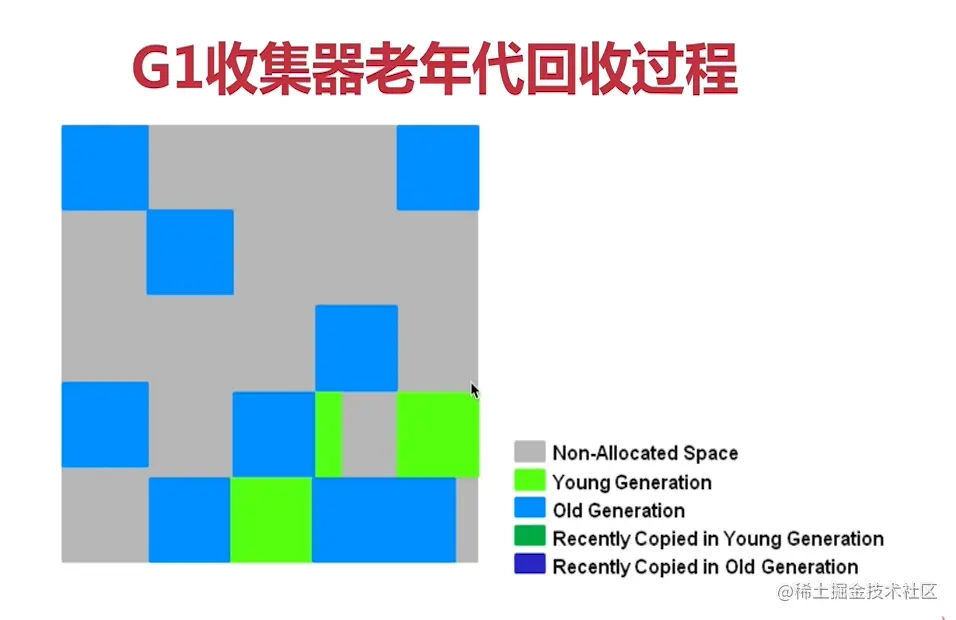 G1收集器老年代回收过程

Non-Allocated Space
Young Generation
Old Generation
Recently Copied in Young Generation
Recently Copied in Old Generation

@稀土掘金技术社区